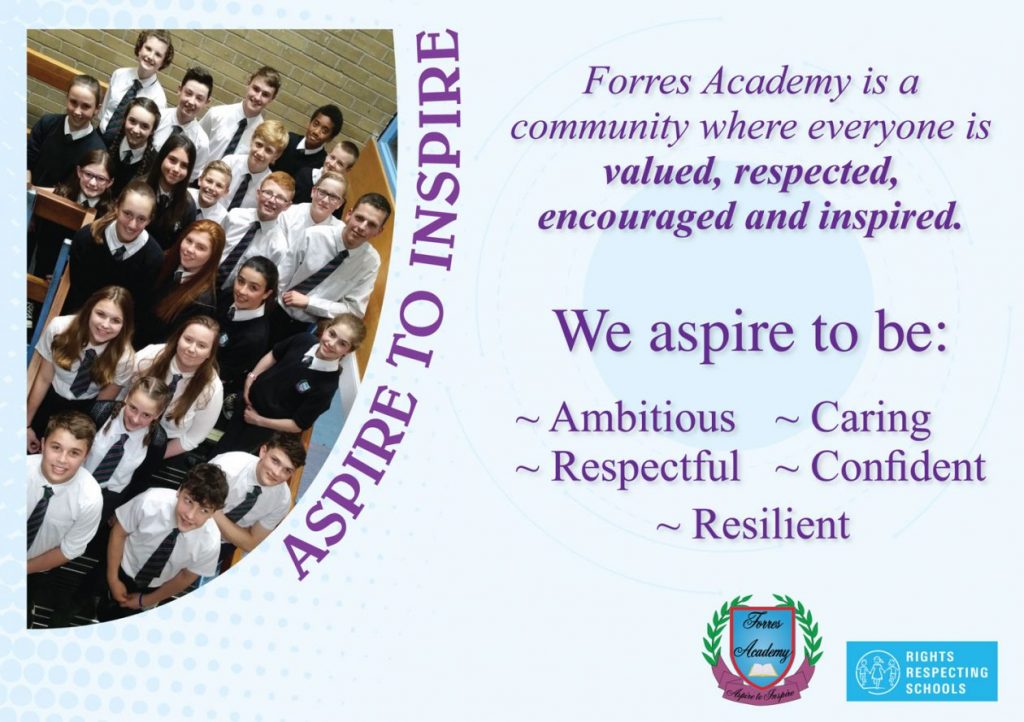 ASPIRE TO INSPIRE

Forres Academy is a community where everyone is valued, respected, encouraged and inspired.

We aspire to be:

~ Ambitious ~ Caring
~ Respectful ~ Confident
~ Resilient

Forres Academy
Aspire to Inspire

RIGHTS RESPECTING SCHOOLS